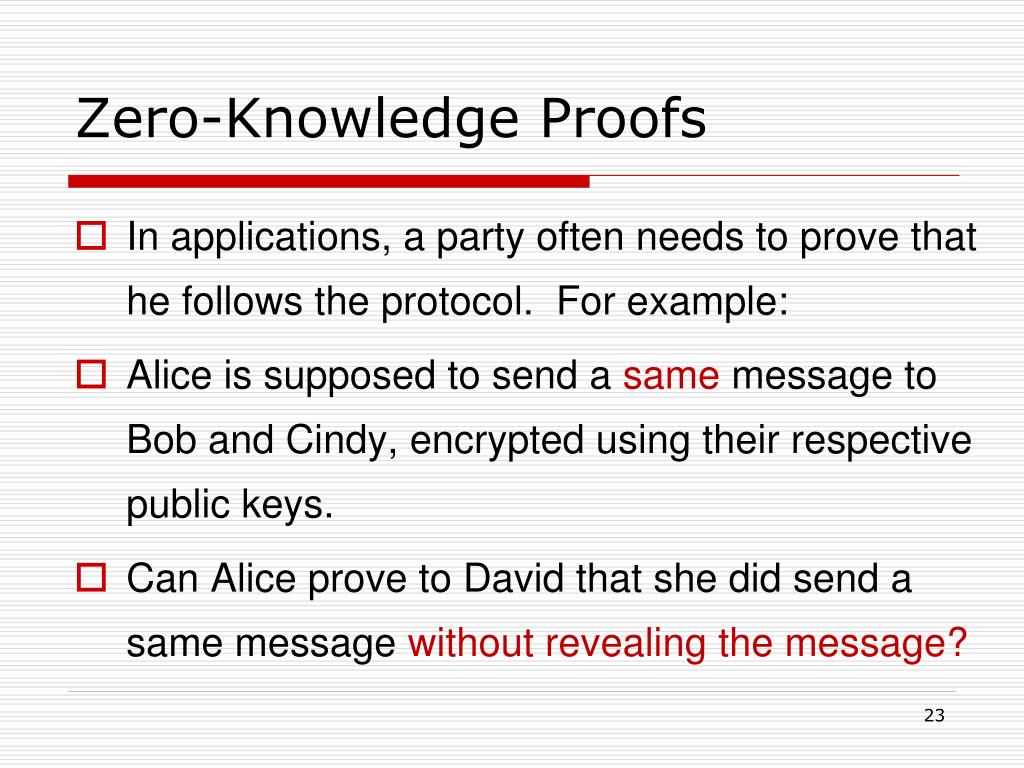 Zero-Knowledge Proofs

In applications, a party often needs to prove that he follows the protocol. For example:

Alice is supposed to send a same message to Bob and Cindy, encrypted using their respective public keys.

Can Alice prove to David that she did send a same message without revealing the message?

23